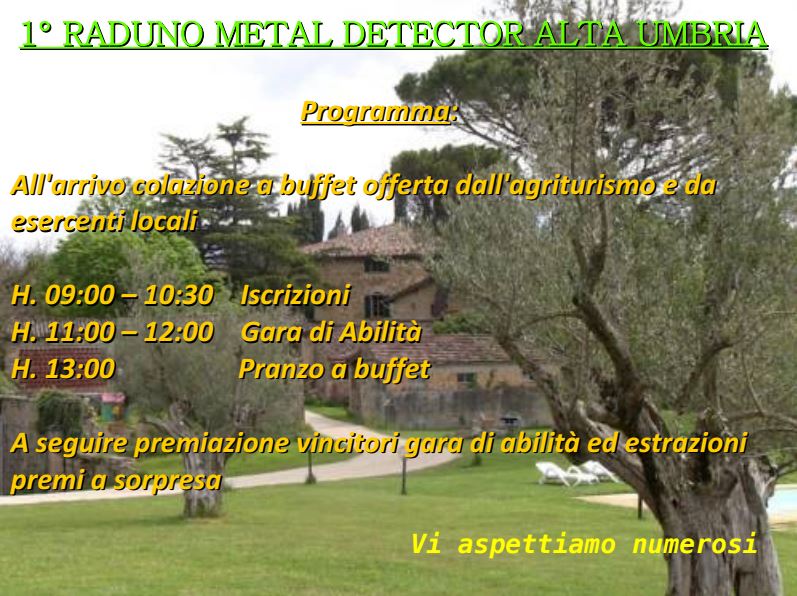 1° RADUNO METAL DETECTOR ALTA UMBRIA

Programma:

All'arrivo colazione a buffet offerta dall'agriturismo e da esercenti locali

H. 09:00 – 10:30 Iscrizioni
H. 11:00 – 12:00 Gara di Abilità
H. 13:00 Pranzo a buffet

A seguire premiazione vincitori gara di abilità ed estrazioni premi a sorpresa

Vi aspettiamo numerosi